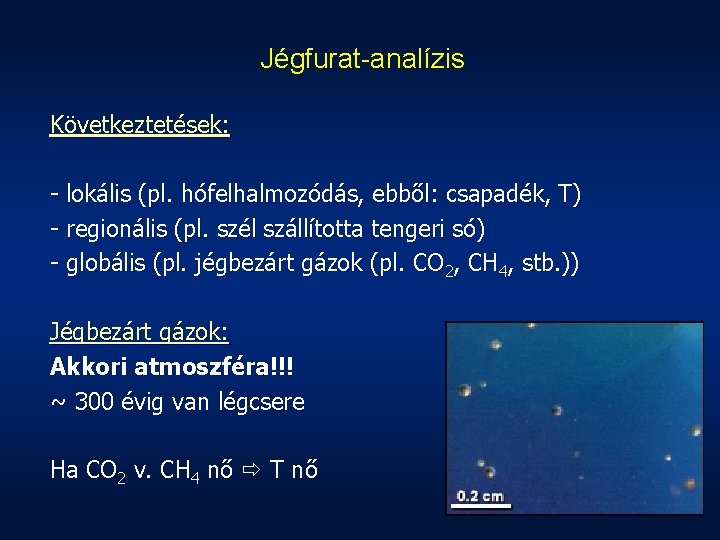 Jégfurat-analízis

Következtetések:

- lokális (pl. hófelhalmozódás, ebből: csapadék, T)
- regionális (pl. szél szállította tengeri só)
- globális (pl. jégbezárt gázok (pl. $CO_2$, $CH_4$, stb.))

Jégbezárt gázok:
Akkori atmoszféra!!!
~ 300 évig van légcsere

Ha $CO_2$ v. $CH_4$ nő ⇨ T nő

0.2 cm